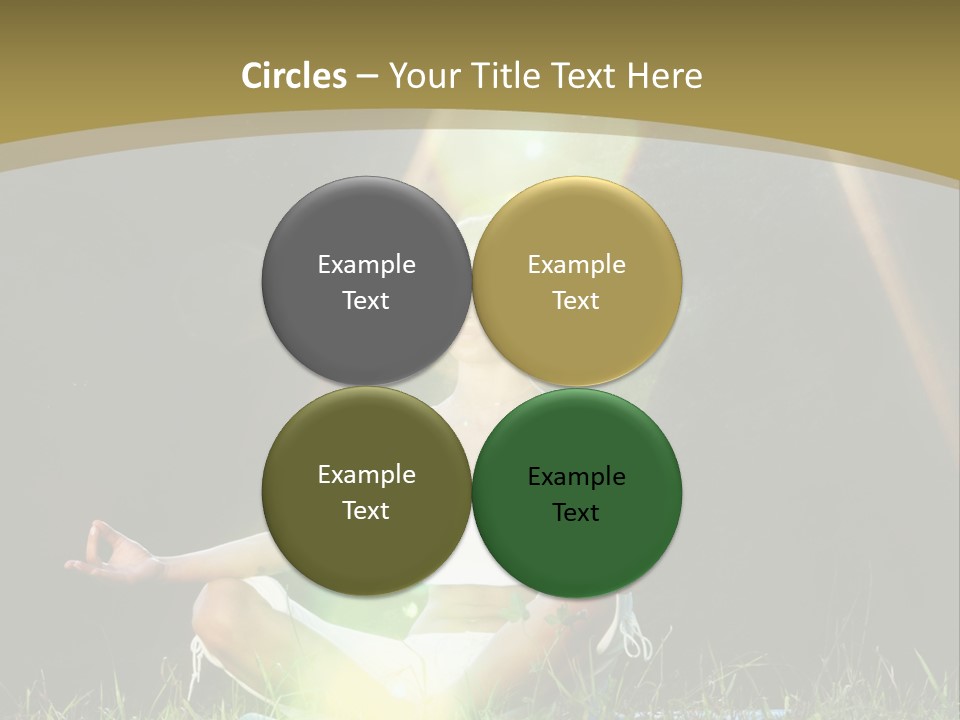 Circles – Your Title Text Here

Example Text

Example Text

Example Text

Example Text